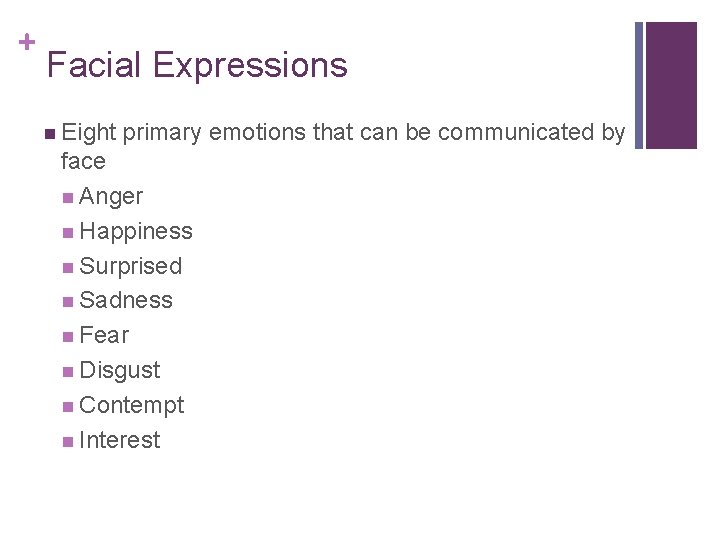 +
Facial Expressions

- Eight primary emotions that can be communicated by face
  - Anger
  - Happiness
  - Surprised
  - Sadness
  - Fear
  - Disgust
  - Contempt
  - Interest